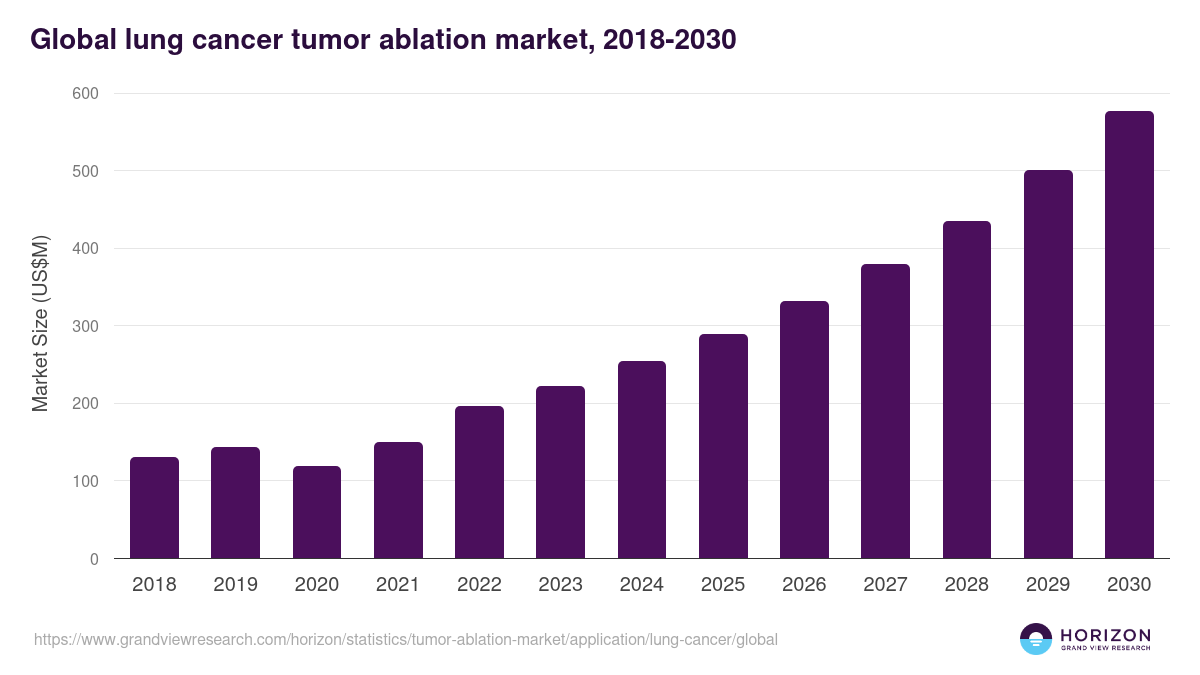 Global lung cancer tumor ablation market, 2018-2030

Market Size (US$M)

600
500
400
300
200
100
0

2018
2019
2020
2021
2022
2023
2024
2025
2026
2027
2028
2029
2030

https://www.grandviewresearch.com/horizon/statistics/tumor-ablation-market/application/lung-cancer/global

HORIZON
GRAND VIEW RESEARCH